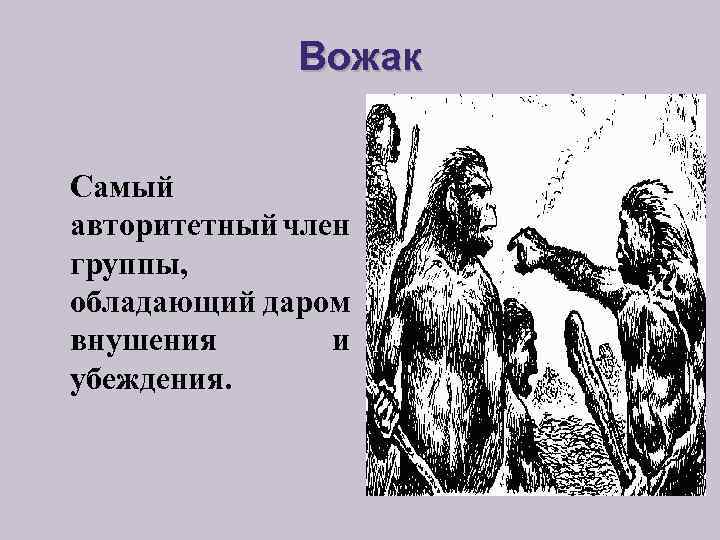 Вожак

Самый авторитетный член группы, обладающий даром внушения и убеждения.